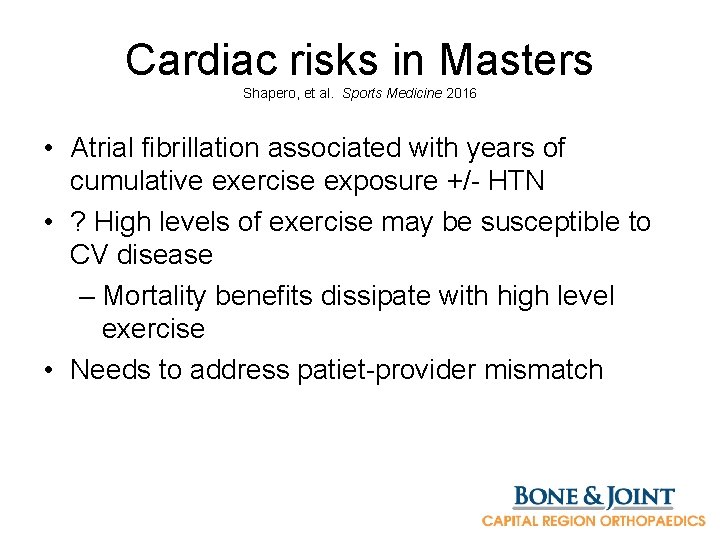 Cardiac risks in Masters
Shapero, et al. Sports Medicine 2016

• Atrial fibrillation associated with years of cumulative exercise exposure +/- HTN
• ? High levels of exercise may be susceptible to CV disease
– Mortality benefits dissipate with high level exercise
• Needs to address patiet-provider mismatch

BONE & JOINT
CAPITAL REGION ORTHOPAEDICS